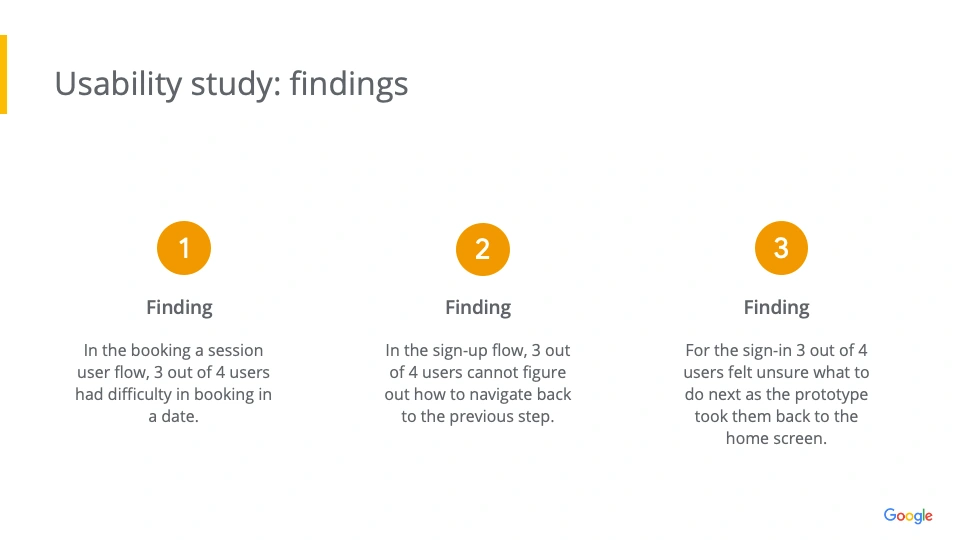 Usability study: findings

1

Finding

In the booking a session user flow, 3 out of 4 users had difficulty in booking in a date.

2

Finding

In the sign-up flow, 3 out of 4 users cannot figure out how to navigate back to the previous step.

3

Finding

For the sign-in 3 out of 4 users felt unsure what to do next as the prototype took them back to the home screen.

Google